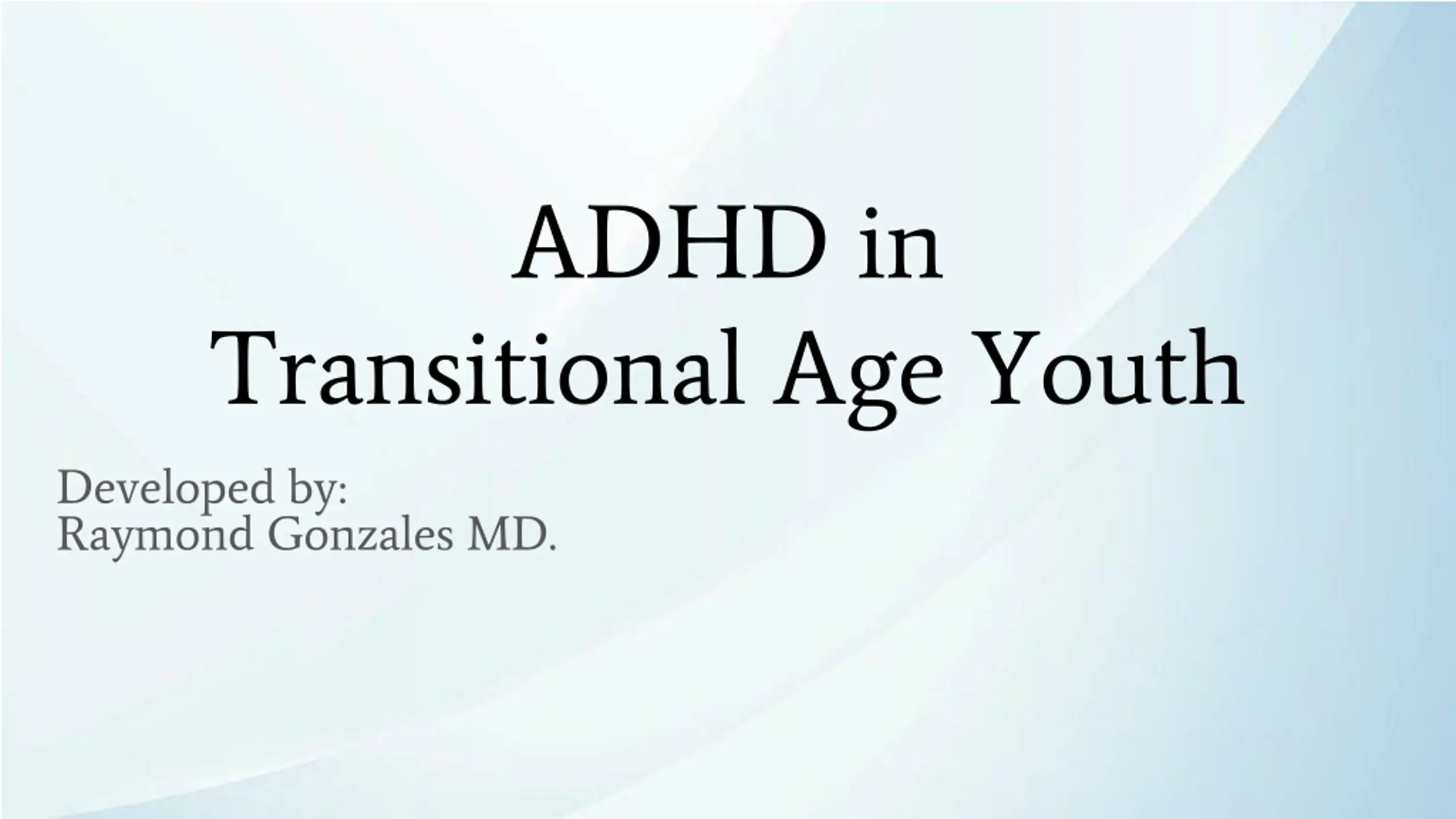 ADHD in
Transitional Age Youth

Developed by:
Raymond Gonzales MD.